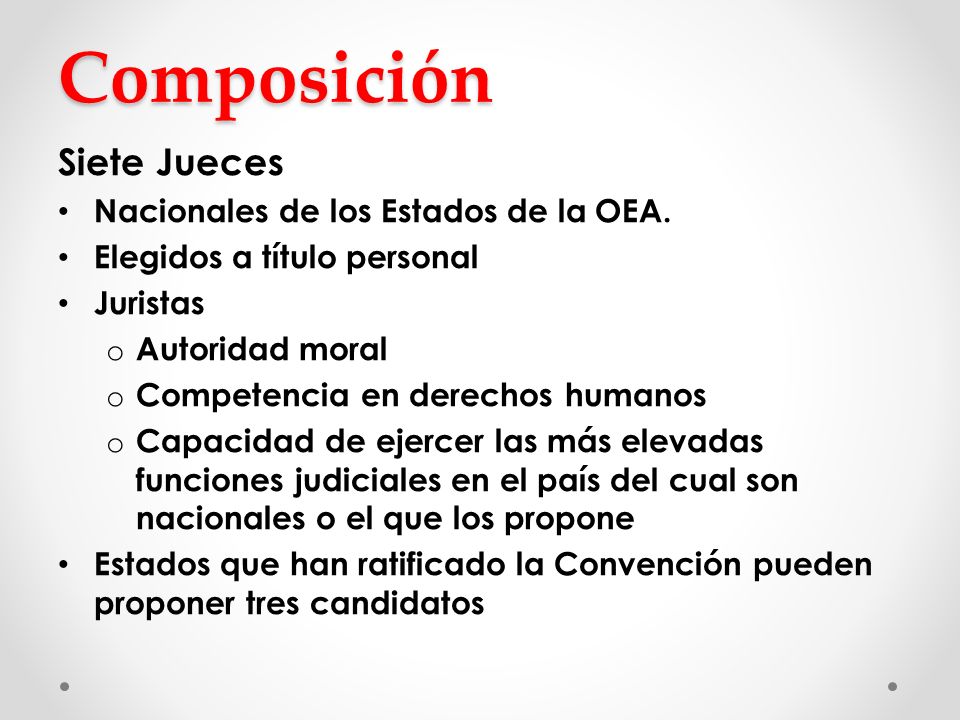 Composición

Siete Jueces

• Nacionales de los Estados de la OEA.
• Elegidos a título personal
• Juristas
  o Autoridad moral
  o Competencia en derechos humanos
  o Capacidad de ejercer las más elevadas funciones judiciales en el país del cual son nacionales o el que los propone
• Estados que han ratificado la Convención pueden proponer tres candidatos